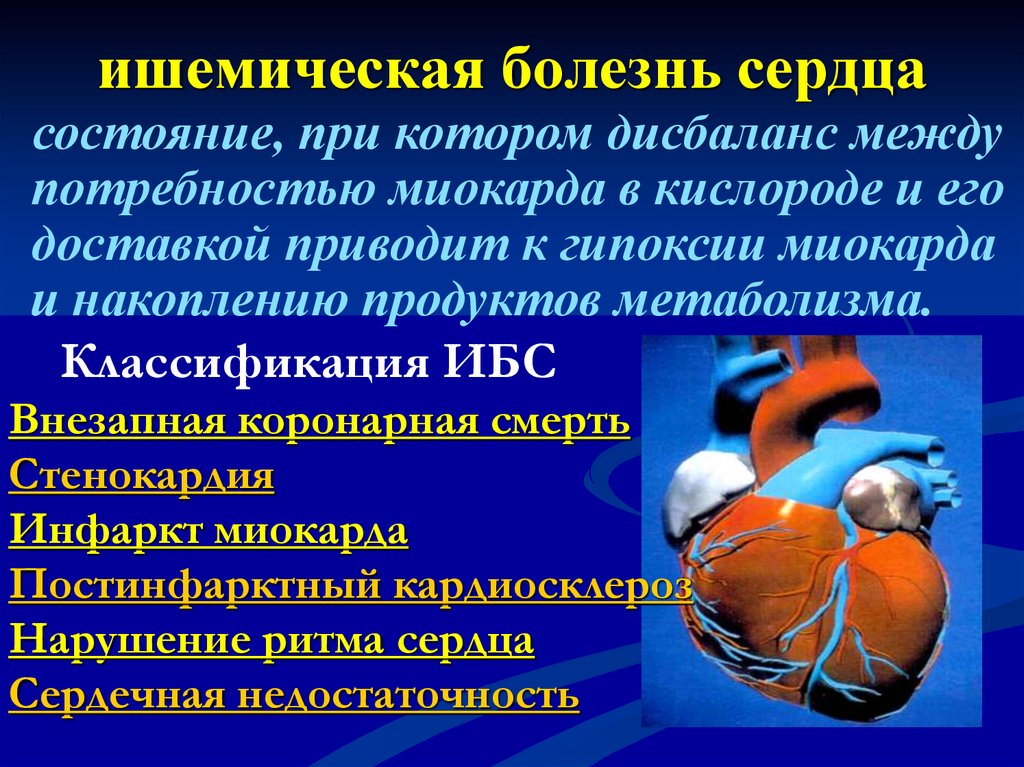 ишемическая болезнь сердца

состояние, при котором дисбаланс между потребностью миокарда в кислороде и его доставкой приводит к гипоксии миокарда и накоплению продуктов метаболизма.

Классификация ИБС

Внезапная коронарная смерть

Стенокардия

Инфаркт миокарда

Постинфарктный кардиосклероз

Нарушение ритма сердца

Сердечная недостаточность